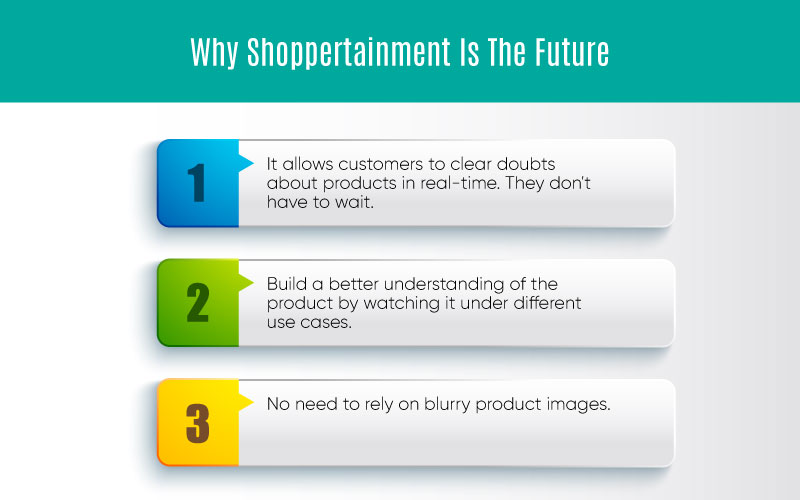 Why Shoppertainment Is The Future

1

It allows customers to clear doubts about products in real-time. They don't have to wait.

2

Build a better understanding of the product by watching it under different use cases.

3

No need to rely on blurry product images.